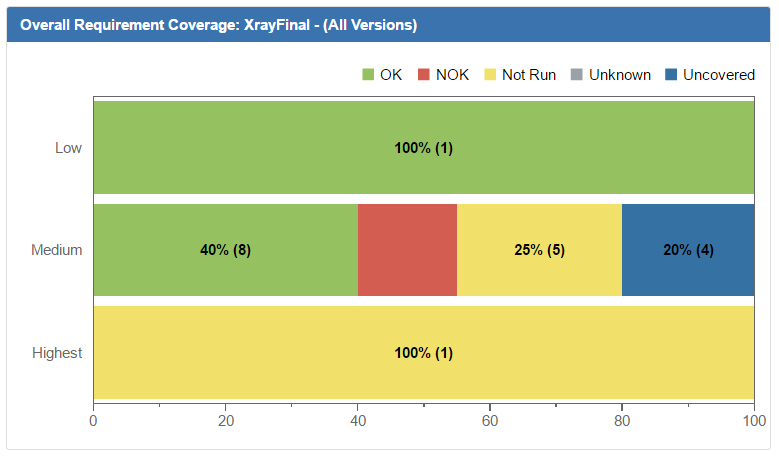 Overall Requirement Coverage: XrayFinal - (All Versions)

OK NOK Not Run Unknown Uncovered

Low
100% (1)

Medium
40% (8)
25% (5)
20% (4)

Highest
100% (1)

0 20 40 60 80 100